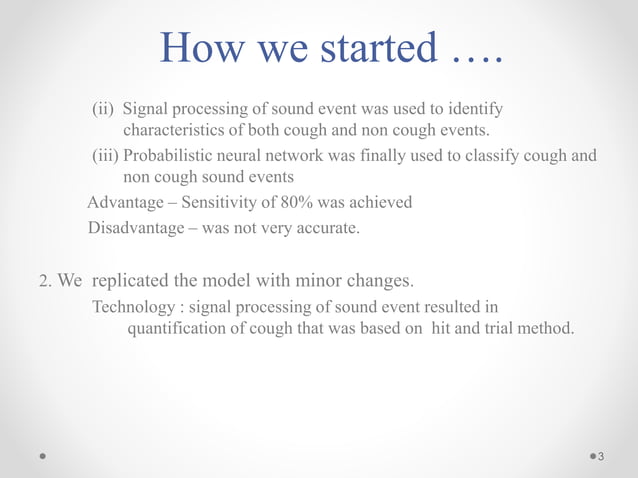 How we started ….

(ii) Signal processing of sound event was used to identify characteristics of both cough and non cough events.

(iii) Probabilistic neural network was finally used to classify cough and non cough sound events

Advantage – Sensitivity of 80% was achieved

Disadvantage – was not very accurate.

2. We replicated the model with minor changes.

Technology : signal processing of sound event resulted in quantification of cough that was based on hit and trial method.

3